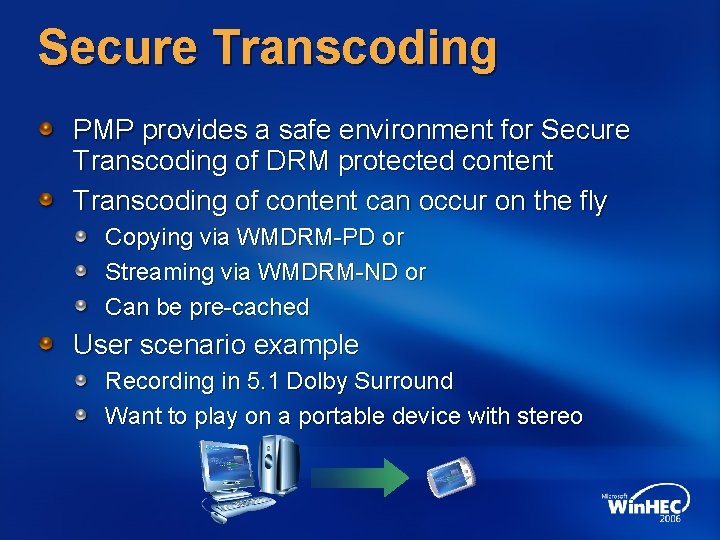 Secure Transcoding

PMP provides a safe environment for Secure Transcoding of DRM protected content

Transcoding of content can occur on the fly

Copying via WMDRM-PD or

Streaming via WMDRM-ND or

Can be pre-cached

User scenario example

Recording in 5.1 Dolby Surround

Want to play on a portable device with stereo

Microsoft WinHEC 2006